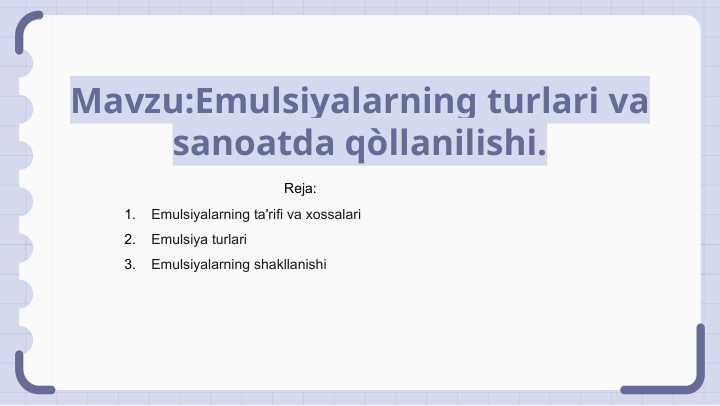 Mavzu:Emulsiyalarning turlari va sanoatda qòllanilishi.

Reja:

1. Emulsiyalarning ta'rifi va xossalari
2. Emulsiya turlari
3. Emulsiyalarning shakllanishi